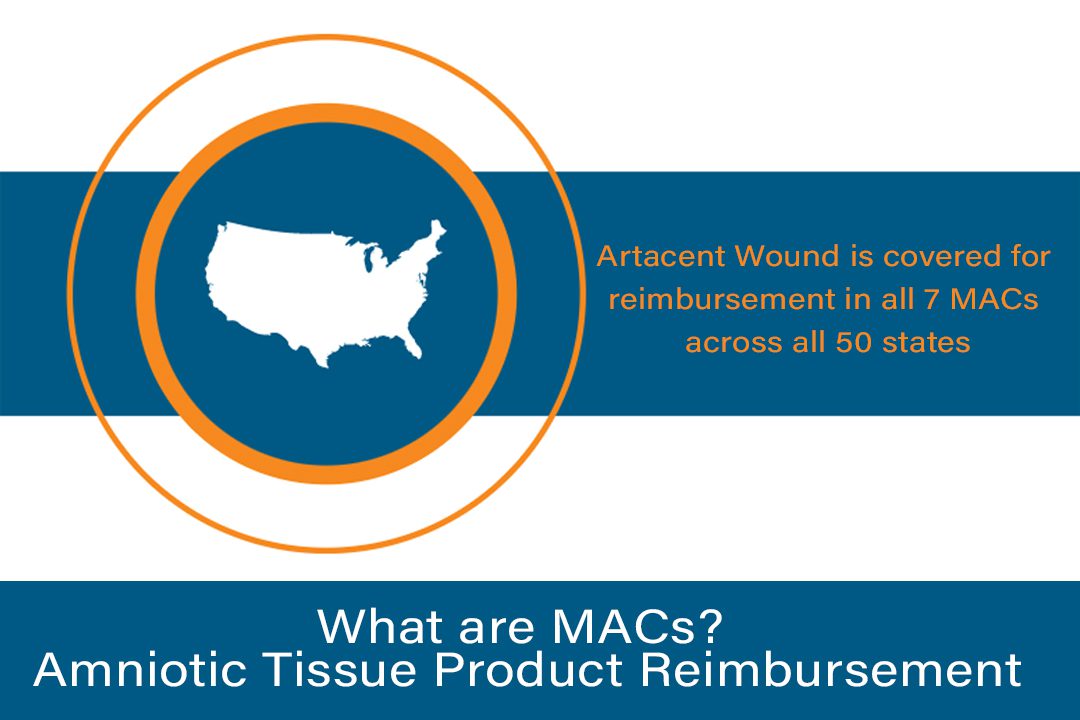 Artacent Wound is covered for reimbursement in all 7 MACs across all 50 states

What are MACs?
Amniotic Tissue Product Reimbursement